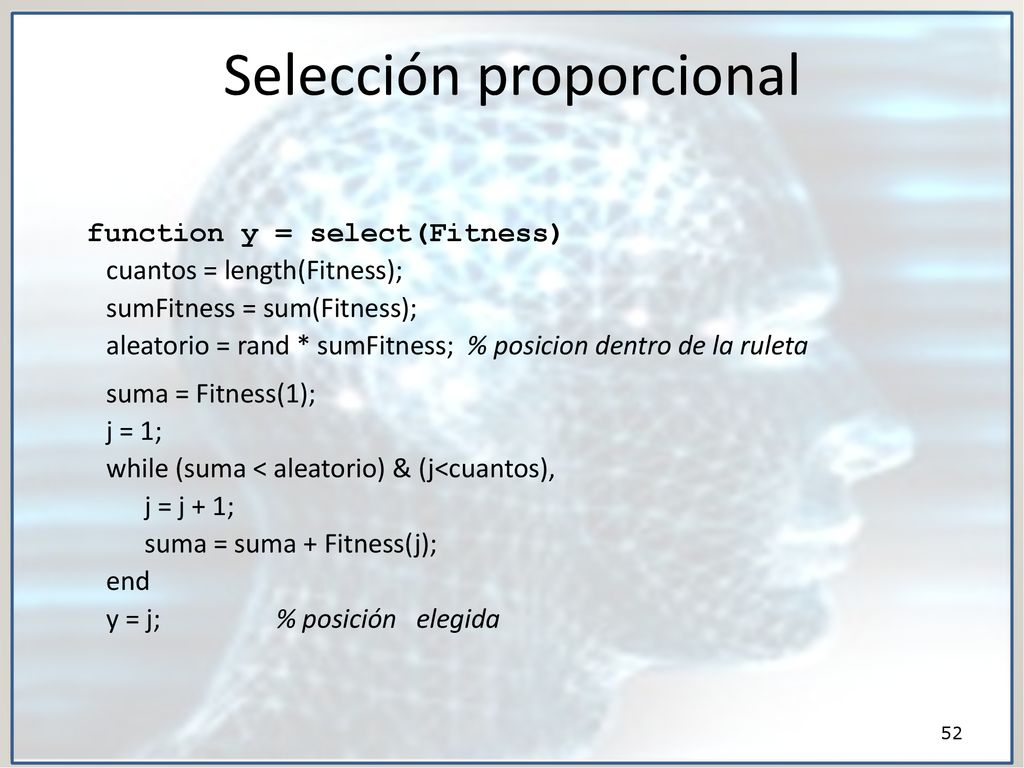 Selección proporcional

function y = select(Fitness)
cuantos = length(Fitness);
sumFitness = sum(Fitness);
aleatorio = rand * sumFitness; % posicion dentro de la ruleta

suma = Fitness(1);
j = 1;
while (suma < aleatorio) & (j<cuantos),
j = j + 1;
suma = suma + Fitness(j);
end
y = j; % posición elegida

52